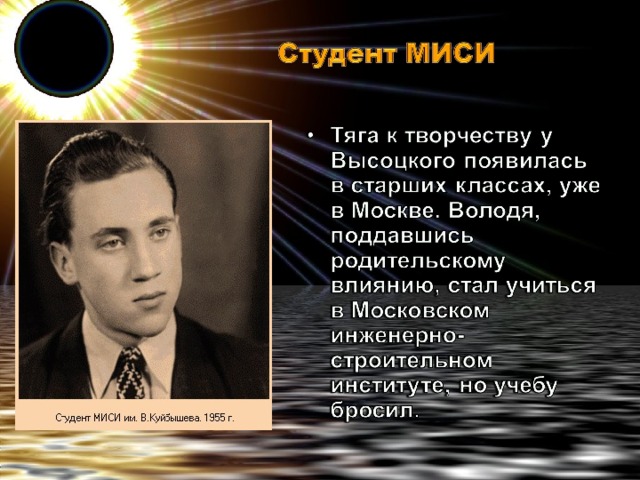 Студент МИСИ

Студент МИСИ им. В.Куйбышева. 1955 г.

• Тяга к творчеству у Высоцкого появилась в старших классах, уже в Москве. Володя, поддавшись родительскому влиянию, стал учиться в Московском инженерно-строительном институте, но учебу бросил.